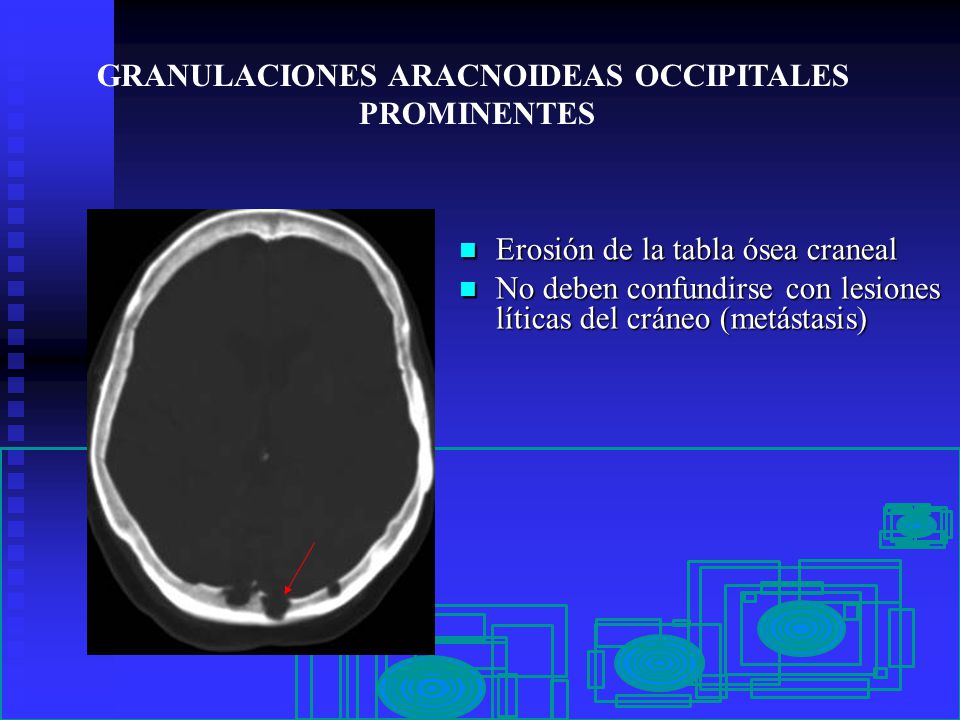 GRANULACIONES ARACNOIDEAS OCCIPITALES PROMINENTES

Erosión de la tabla ósea craneal
No deben confundirse con lesiones líticas del cráneo (metástasis)